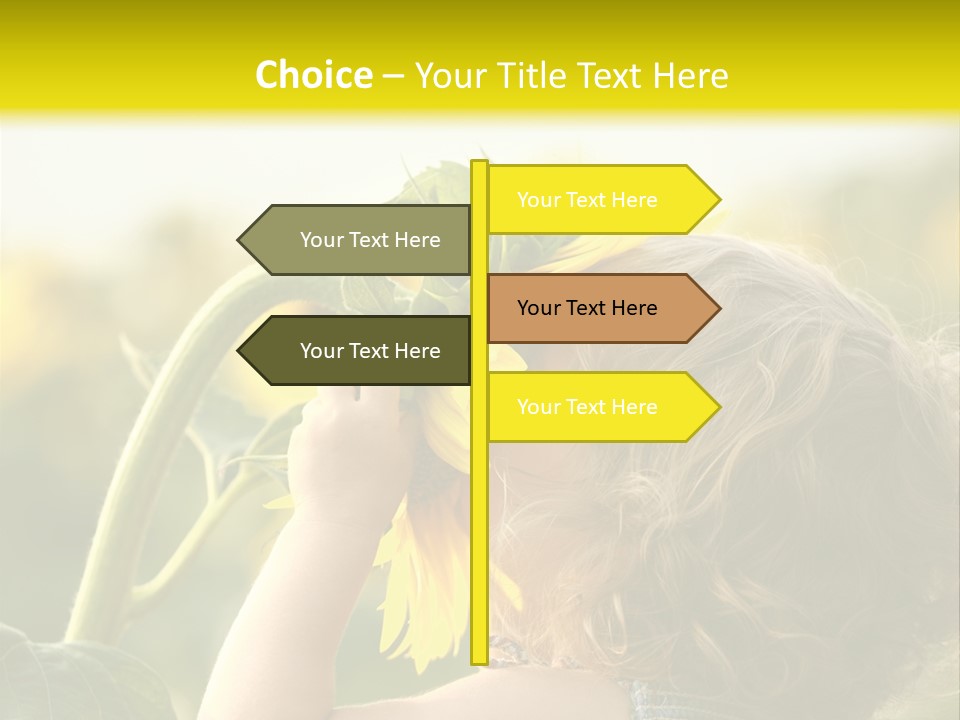 Choice – Your Title Text Here

Your Text Here

Your Text Here

Your Text Here

Your Text Here

Your Text Here